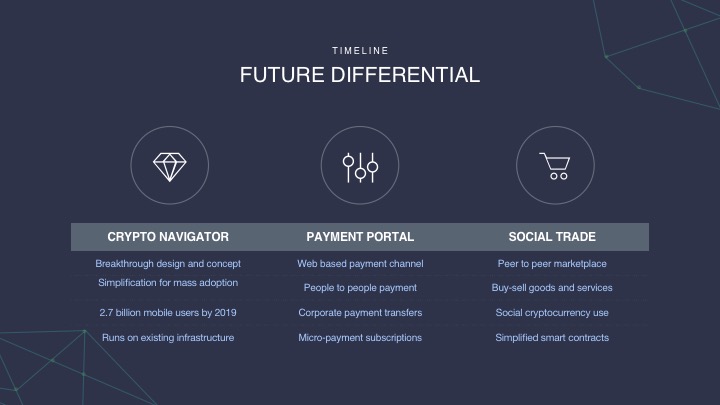 TIMELINE

FUTURE DIFFERENTIAL

| CRYPTO NAVIGATOR | PAYMENT PORTAL | SOCIAL TRADE |
|---|---|---|
| Breakthrough design and concept | Web based payment channel | Peer to peer marketplace |
| Simplification for mass adoption | People to people payment | Buy-sell goods and services |
| 2.7 billion mobile users by 2019 | Corporate payment transfers | Social cryptocurrency use |
| Runs on existing infrastructure | Micro-payment subscriptions | Simplified smart contracts |